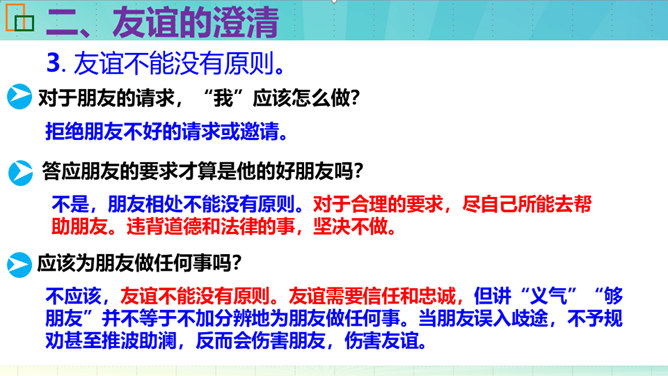 二、友谊的澄清

3. 友谊不能没有原则。

对于朋友的请求，“我”应该怎么做？

拒绝朋友不好的请求或邀请。

答应朋友的要求才算是他的好朋友吗？

不是，朋友相处不能没有原则。对于合理的要求，尽自己所能去帮助朋友。违背道德和法律的事，坚决不做。

应该为朋友做任何事吗？

不应该，友谊不能没有原则。友谊需要信任和忠诚，但讲“义气”“够朋友”并不等于不加分辨地为朋友做任何事。当朋友误入歧途，不予规劝甚至推波助澜，反而会伤害朋友，伤害友谊。